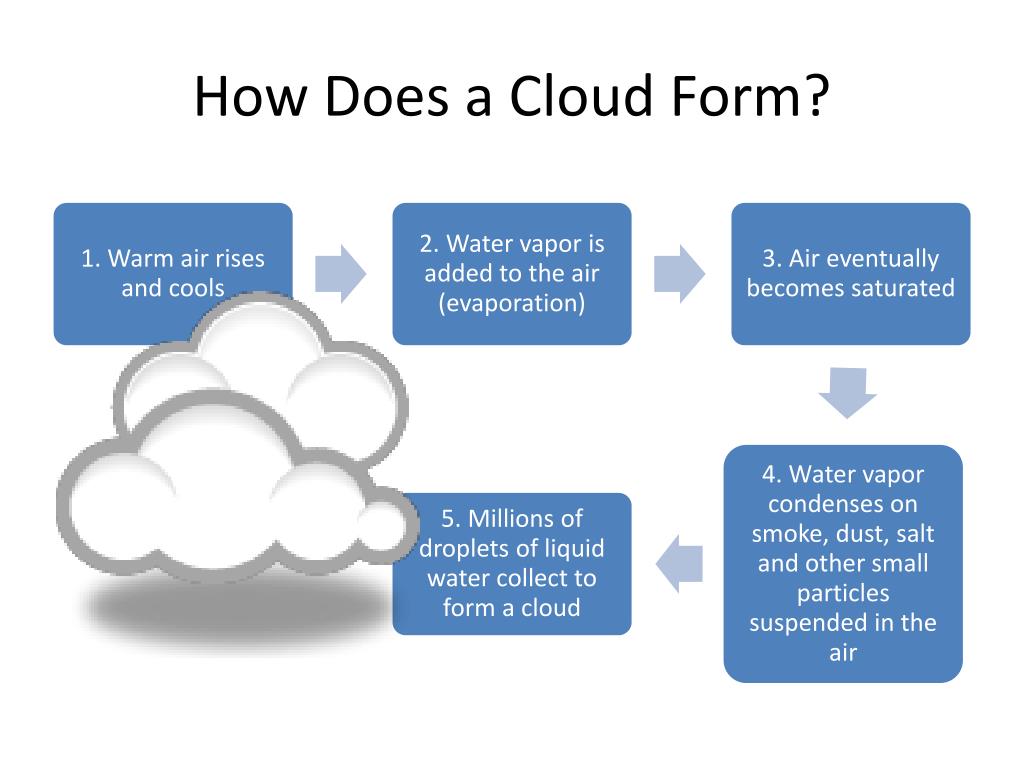 How Does a Cloud Form?

1. Warm air rises and cools

2. Water vapor is added to the air (evaporation)

3. Air eventually becomes saturated

4. Water vapor condenses on smoke, dust, salt and other small particles suspended in the air

5. Millions of droplets of liquid water collect to form a cloud